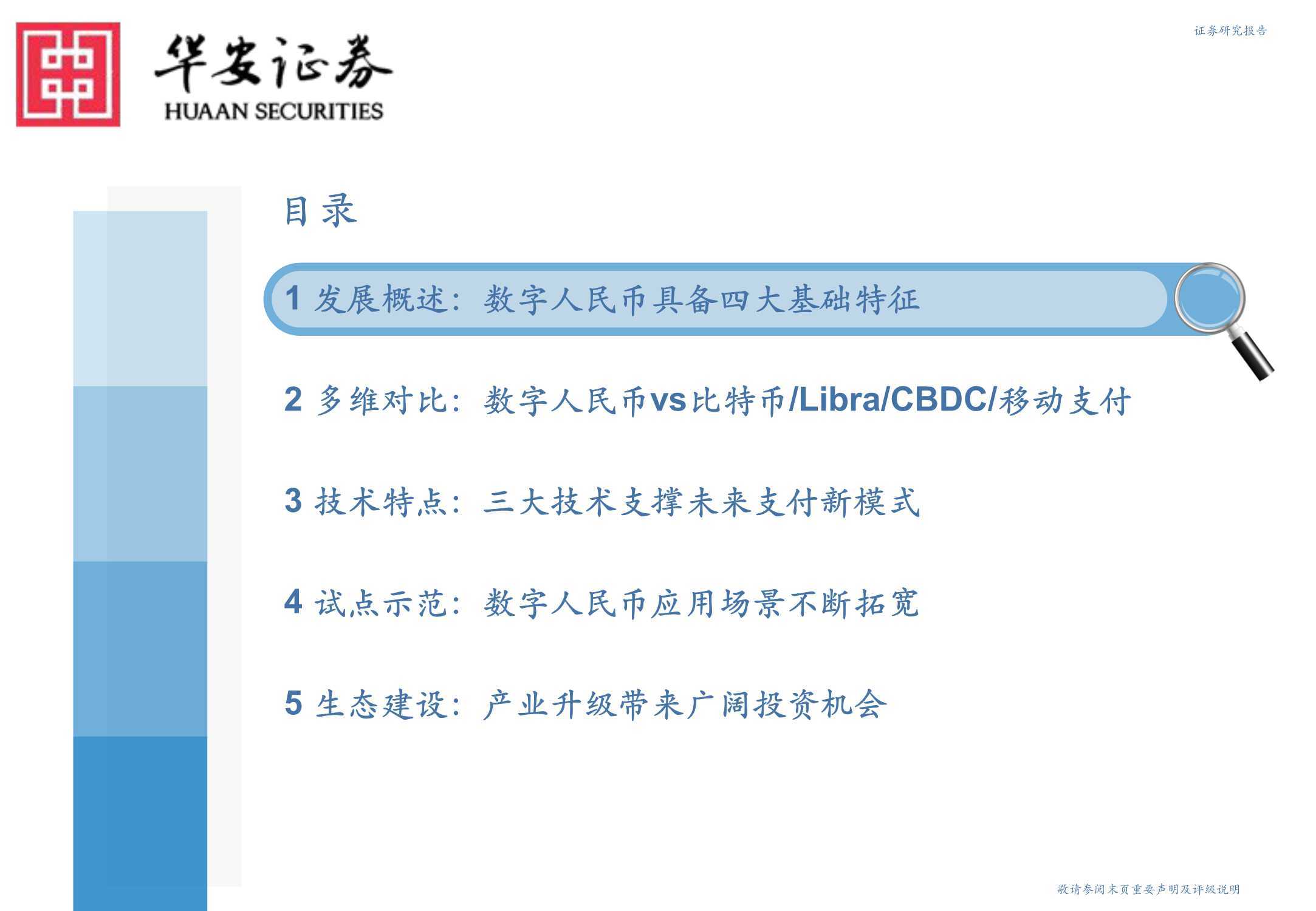 华安证券
HUAAN SECURITIES

证券研究报告

目录

1 发展概述：数字人民币具备四大基础特征

2 多维对比：数字人民币vs比特币/Libra/CBDC/移动支付

3 技术特点：三大技术支撑未来支付新模式

4 试点示范：数字人民币应用场景不断拓宽

5 生态建设：产业升级带来广阔投资机会

敬请参阅末页重要声明及评级说明